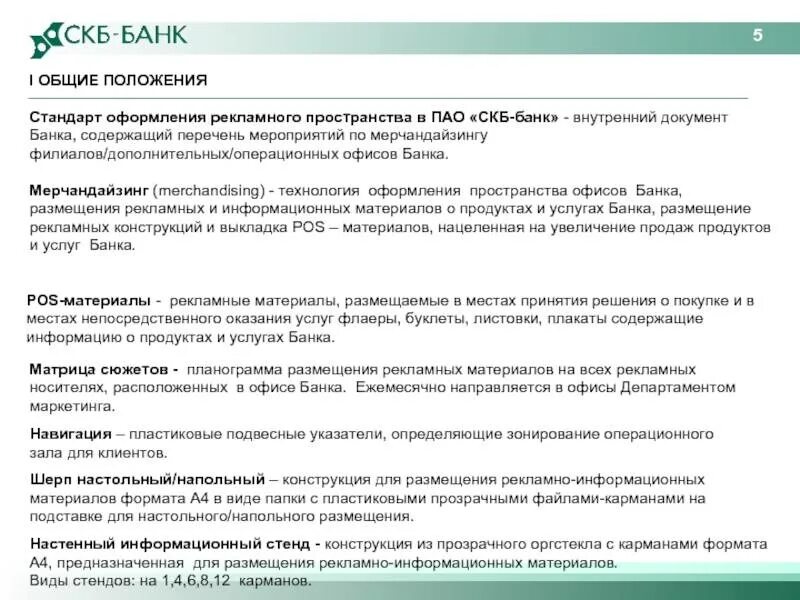 СКБ-БАНК

5

I ОБЩИЕ ПОЛОЖЕНИЯ

Стандарт оформления рекламного пространства в ПАО «СКБ-банк» - внутренний документ Банка, содержащий перечень мероприятий по мерчандайзингу филиалов/дополнительных/операционных офисов Банка.

Мерчандайзинг (merchandising) - технология оформления пространства офисов Банка, размещения рекламных и информационных материалов о продуктах и услугах Банка, размещение рекламных конструкций и выкладка POS – материалов, нацеленная на увеличение продаж продуктов и услуг Банка.

POS-материалы - рекламные материалы, размещаемые в местах принятия решения о покупке и в местах непосредственного оказания услуг флаеры, буклеты, листовки, плакаты содержащие информацию о продуктах и услугах Банка.

Матрица сюжетов - планограмма размещения рекламных материалов на всех рекламных носителях, расположенных в офисе Банка. Ежемесячно направляется в офисы Департаментом маркетинга.

Навигация – пластиковые подвесные указатели, определяющие зонирование операционного зала для клиентов.

Шерп настольный/напольный – конструкция для размещения рекламно-информационных материалов формата А4 в виде папки с пластиковыми прозрачными файлами-карманами на подставке для настольного/напольного размещения.

Настенный информационный стенд - конструкция из прозрачного оргстекла с карманами формата А4, предназначенная для размещения рекламно-информационных материалов. Виды стендов: на 1,4,6,8,12 карманов.